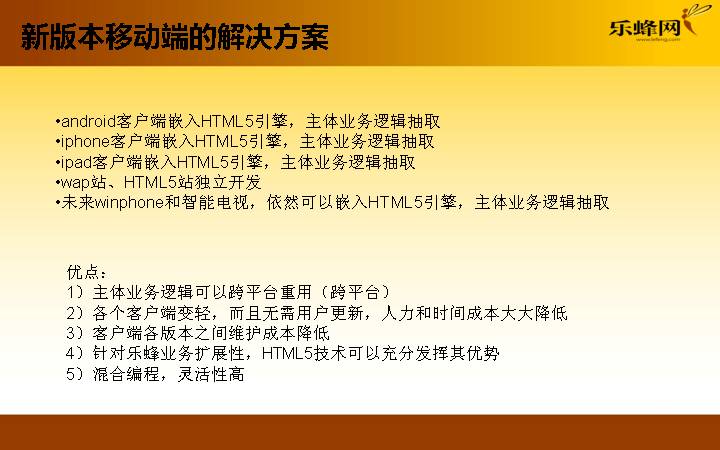 新版本移动端的解决方案

乐蜂网
www.lefeng.com

•android客户端嵌入HTML5引擎，主体业务逻辑抽取
•iphone客户端嵌入HTML5引擎，主体业务逻辑抽取
•ipad客户端嵌入HTML5引擎，主体业务逻辑抽取
•wap站、HTML5站独立开发
•未来winphone和智能电视，依然可以嵌入HTML5引擎，主体业务逻辑抽取

优点：
1）主体业务逻辑可以跨平台重用（跨平台）
2）各个客户端变轻，而且无需用户更新，人力和时间成本大大降低
3）客户端各版本之间维护成本降低
4）针对乐蜂业务扩展性，HTML5技术可以充分发挥其优势
5）混合编程，灵活性高